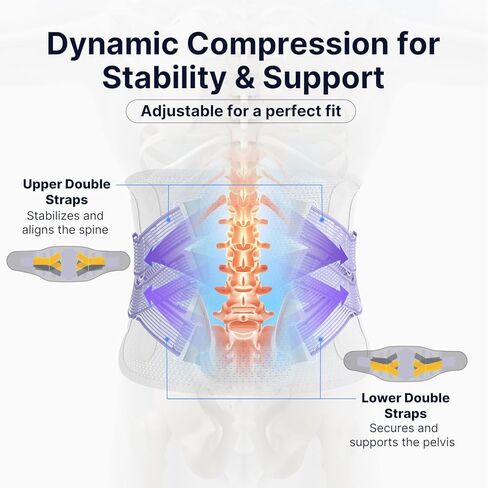 Dynamic Compression for Stability & Support

Adjustable for a perfect fit

Upper Double Straps
Stabilizes and aligns the spine

Lower Double Straps
Secures and supports the pelvis